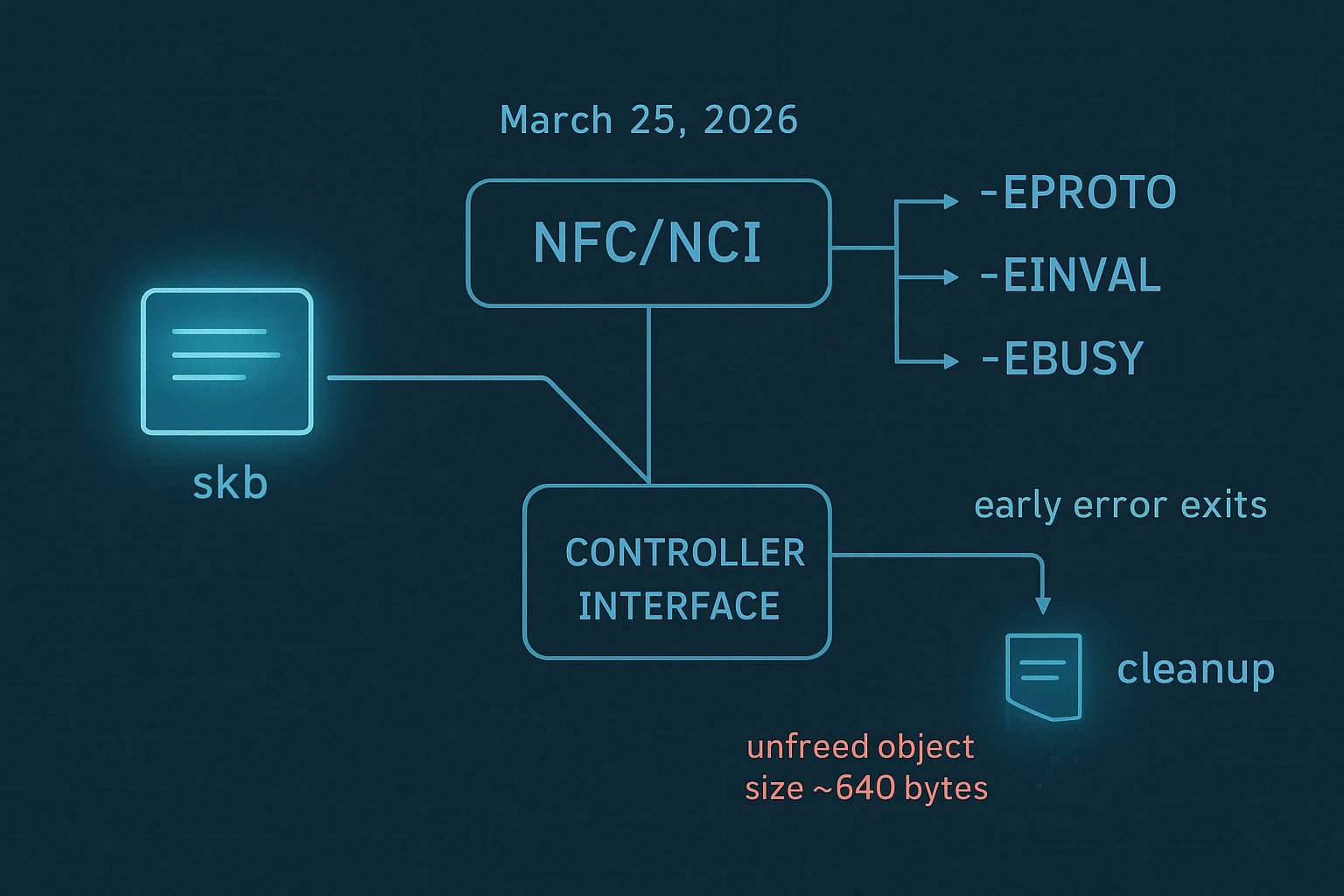 March 25, 2026

NFC/NCI

-EPROTO
-EINVAL
-EBUSY

skb

CONTROLLER INTERFACE

early error exits

cleanup

unfreed object size ~640 bytes